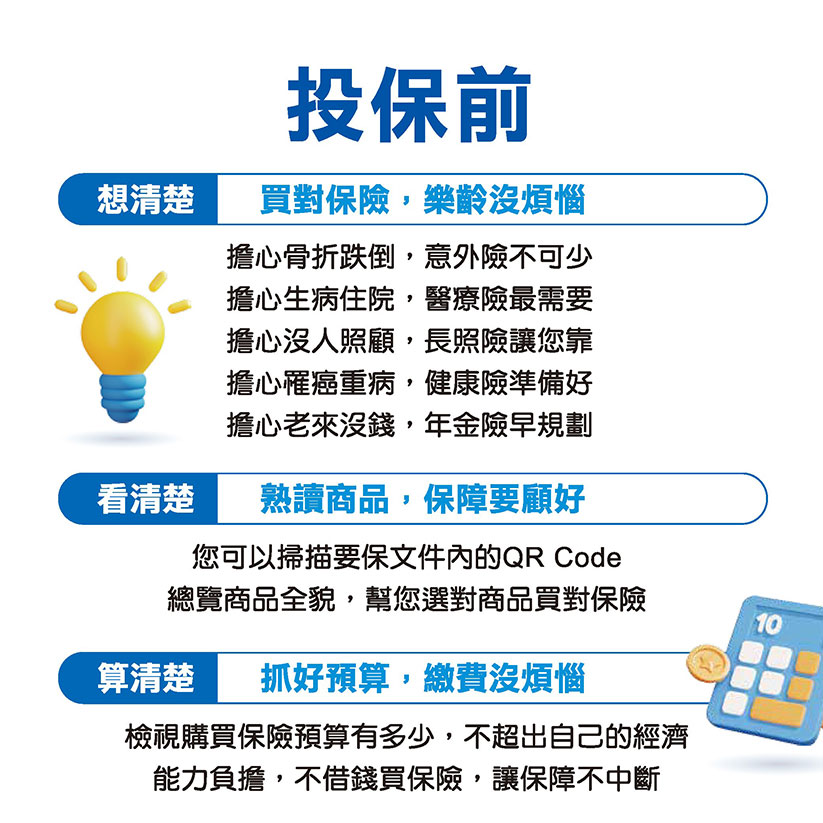 投保前

想清楚　買對保險，樂齡沒煩惱

擔心骨折跌倒，意外險不可少
擔心生病住院，醫療險最需要
擔心沒人照顧，長照險讓您靠
擔心罹癌重病，健康險準備好
擔心老來沒錢，年金險早規劃

看清楚　熟讀商品，保障要顧好

您可以掃描要保文件內的QR Code
總覽商品全貌，幫您選對商品買對保險

10

算清楚　抓好預算，繳費沒煩惱

檢視購買保險預算有多少，不超出自己的經濟能力負擔，不借錢買保險，讓保障不中斷